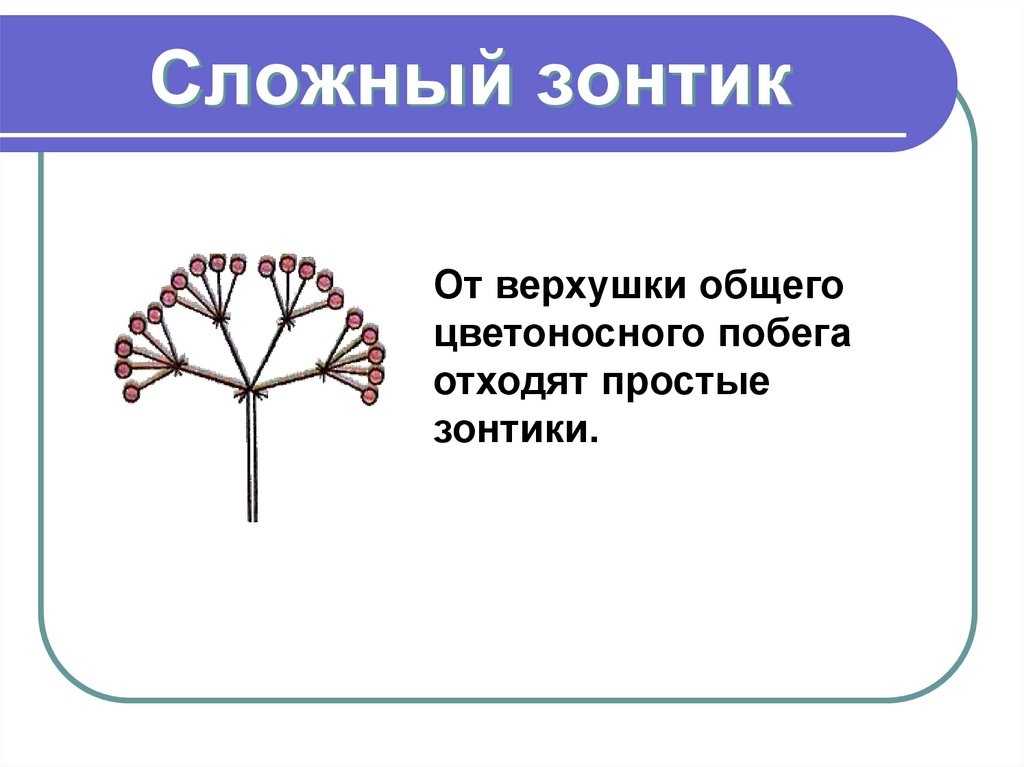 Сложный зонтик

От верхушки общего цветоносного побега отходят простые зонтики.